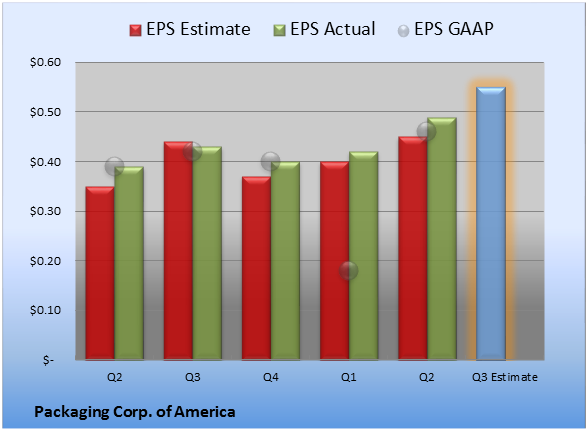 EPS Estimate  EPS Actual  EPS GAAP

$0.60
$0.50
$0.40
$0.30
$0.20
$0.10
$-

Q2
Q3
Q4
Q1
Q2
Q3 Estimate

Packaging Corp. of America